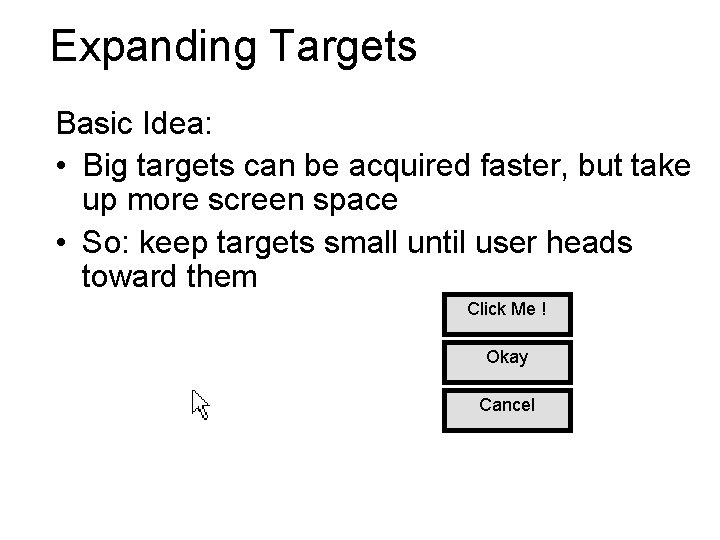 Expanding Targets

Basic Idea:

• Big targets can be acquired faster, but take up more screen space

• So: keep targets small until user heads toward them

Click Me !

Okay

Cancel